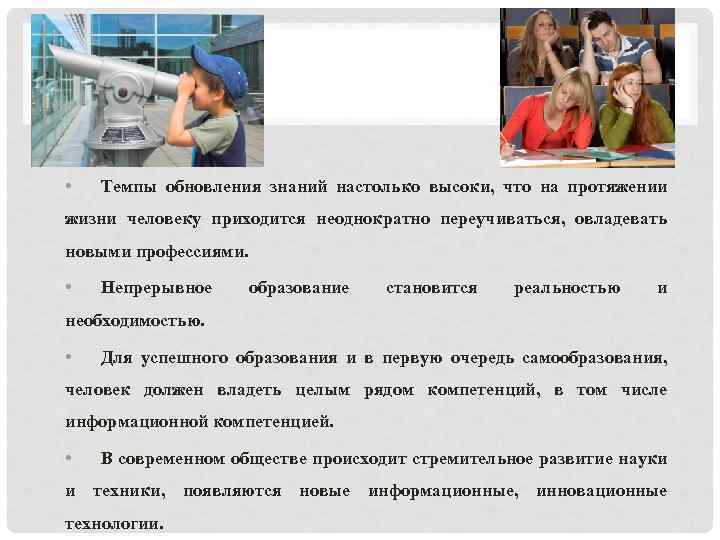 • Темпы обновления знаний настолько высоки, что на протяжении жизни человеку приходится неоднократно переучиваться, овладевать новыми профессиями.

• Непрерывное образование становится реальностью и необходимостью.

• Для успешного образования и в первую очередь самообразования, человек должен владеть целым рядом компетенций, в том числе информационной компетенцией.

• В современном обществе происходит стремительное развитие науки и техники, появляются новые информационные, инновационные технологии.